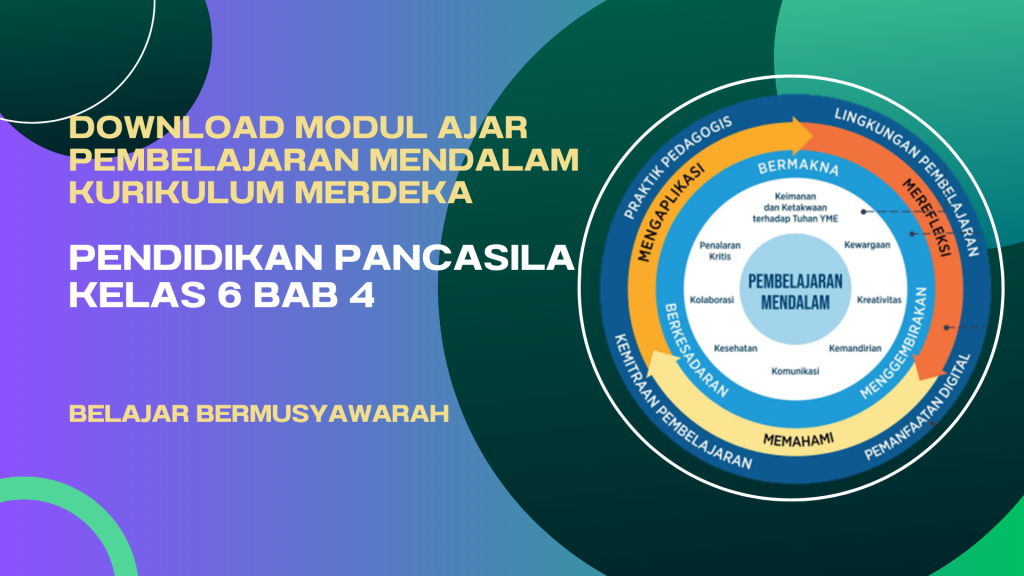 DOWNLOAD MODUL AJAR PEMBELAJARAN MENDALAM KURIKULUM MERDEKA

PENDIDIKAN PANCASILA KELAS 6 BAB 4

BELAJAR BERMUSYAWARAH

PRAKTIK PEDAGOGIS
LINGKUNGAN PEMBELAJARAN
PEMANFAATAN DIGITAL
KEMITRAAN PEMBELAJARAN
MENGAPLIKASI
MEREFLEKSI
MEMAHAMI
BERMAKNA
MENGGEMBIRAKAN
BERKESADARAN
Keimanan dan Ketakwaan terhadap Tuhan YME
Kewargaan
Kreativitas
Kemandirian
Komunikasi
Kesehatan
Kolaborasi
Penalaran Kritis
PEMBELAJARAN MENDALAM